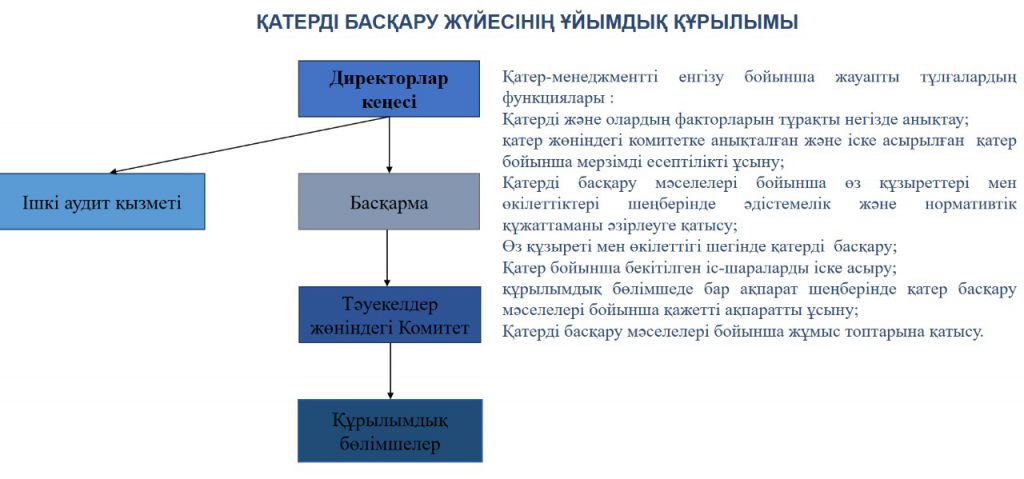 ҚАТЕРДІ БАСҚАРУ ЖҮЙЕСІНІҢ ҰЙЫМДЫҚ ҚҰРЫЛЫМЫ

Директорлар кеңесі

Ішкі аудит қызметі

Басқарма

Тәуекелдер жөніндегі Комитет

Құрылымдық бөлімшелер

Қатер-менеджментті енгізу бойынша жауапты тұлғалардың функциялары :
Қатерді және олардың факторларын тұрақты негізде анықтау;
қатер жөніндегі комитетке анықталған және іске асырылған қатер бойынша мерзімді есептілікті ұсыну;
Қатерді басқару мәселелері бойынша өз құзыреттері мен өкілеттіктері шеңберінде әдістемелік және нормативтік құжаттаманы әзірлеуге қатысу;
Өз құзыреті мен өкілеттігі шегінде қатерді басқару;
Қатер бойынша бекітілген іс-шараларды іске асыру;
құрылымдық бөлімшеде бар ақпарат шеңберінде қатер басқару мәселелері бойынша қажетті ақпаратты ұсыну;
Қатерді басқару мәселелері бойынша жұмыс топтарына қатысу.